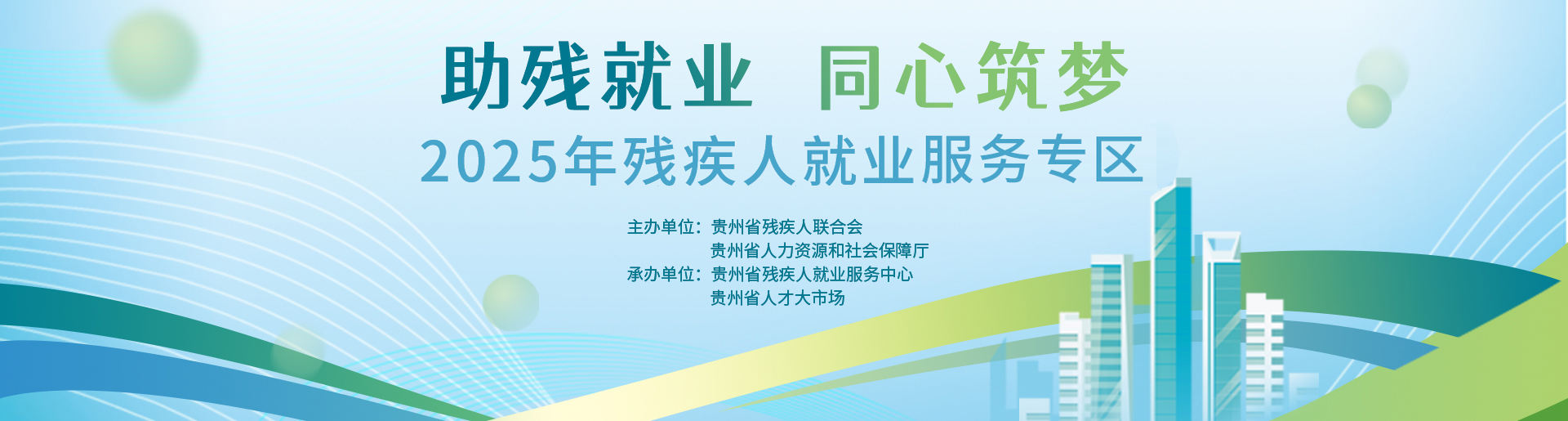 助残就业 同心筑梦

2025年残疾人就业服务专区

主办单位：贵州省残疾人联合会
贵州省人力资源和社会保障厅
承办单位：贵州省残疾人就业服务中心
贵州省人才大市场